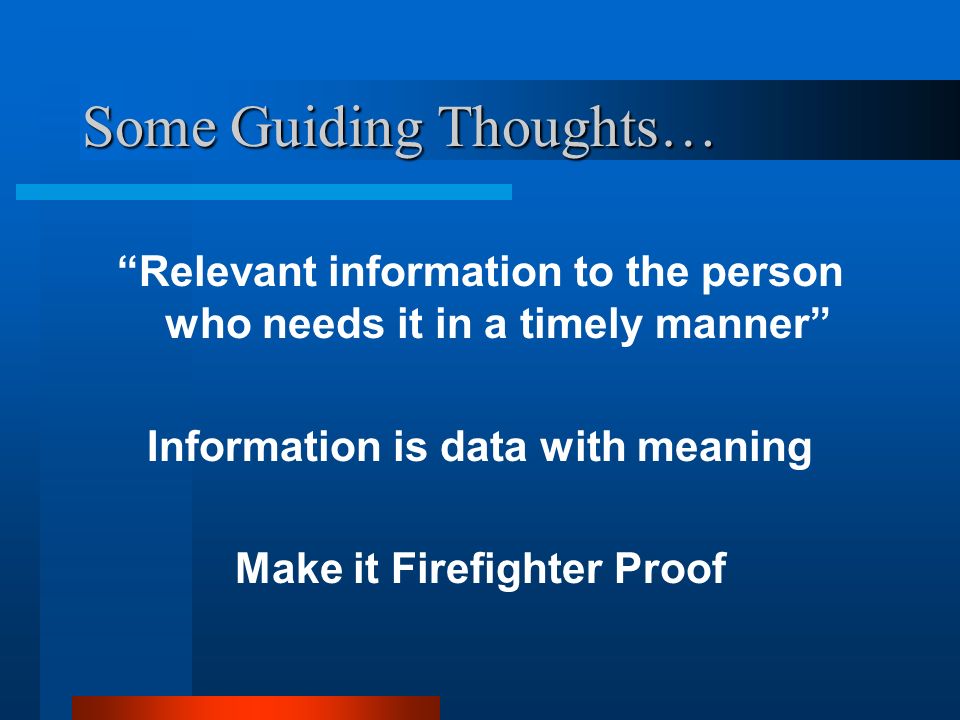 Some Guiding Thoughts…

“Relevant information to the person who needs it in a timely manner”

Information is data with meaning

Make it Firefighter Proof